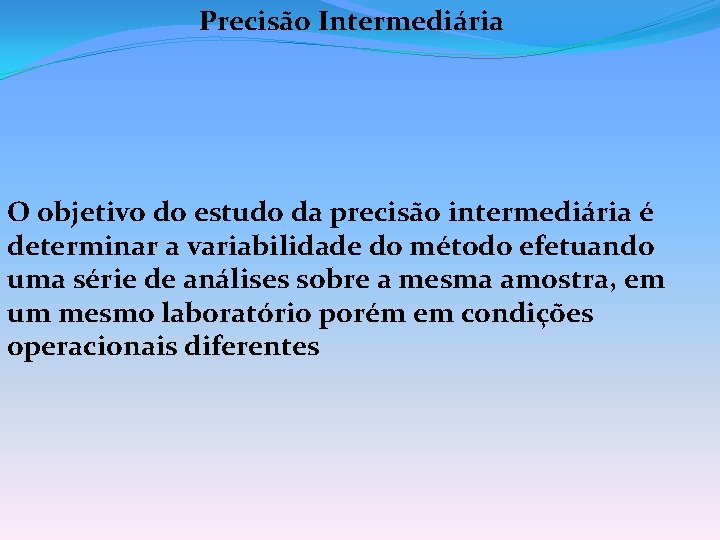 Precisão Intermediária

O objetivo do estudo da precisão intermediária é determinar a variabilidade do método efetuando uma série de análises sobre a mesma amostra, em um mesmo laboratório porém em condições operacionais diferentes